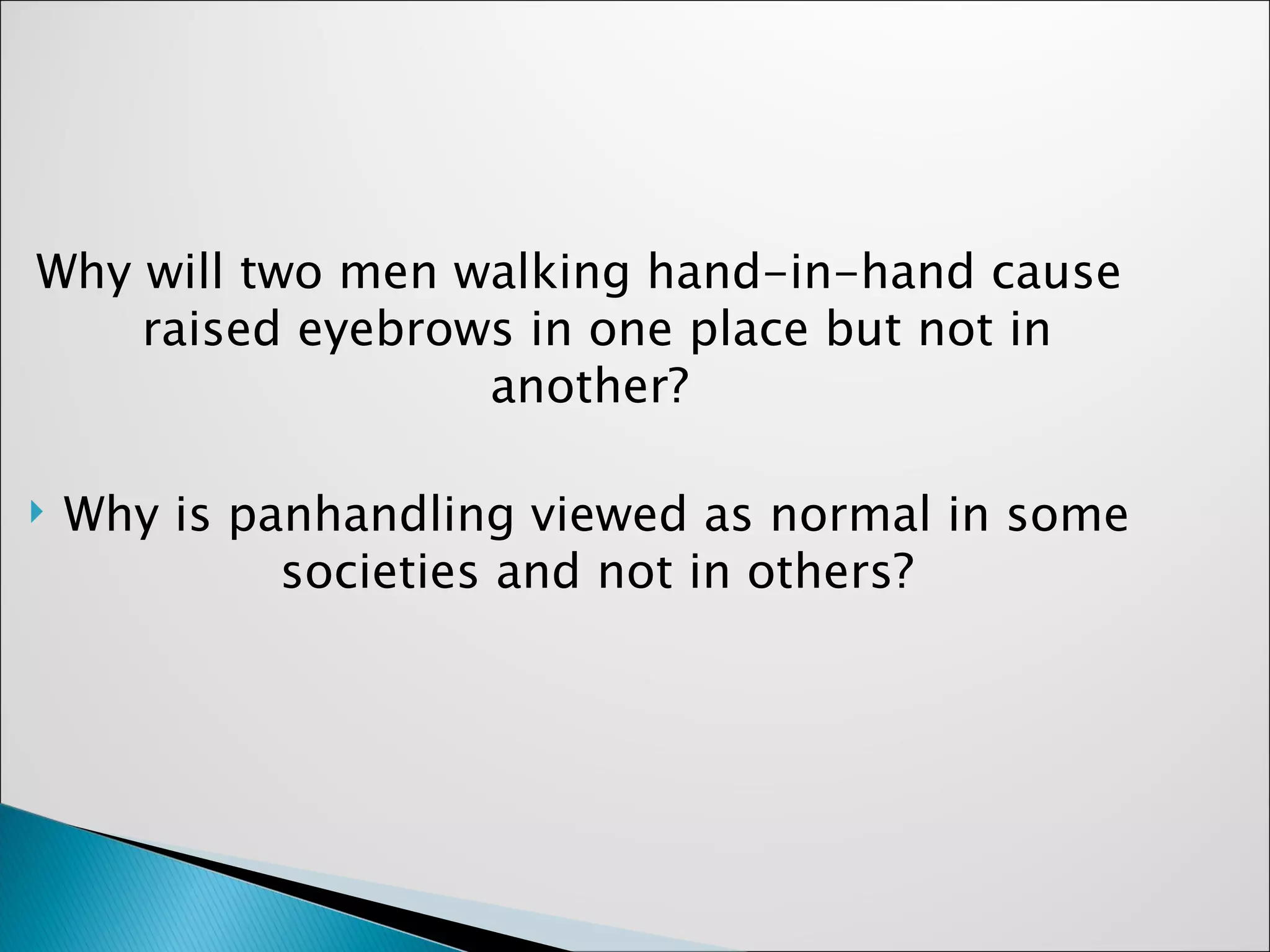 Why will two men walking hand-in-hand cause raised eyebrows in one place but not in another?

Why is panhandling viewed as normal in some societies and not in others?